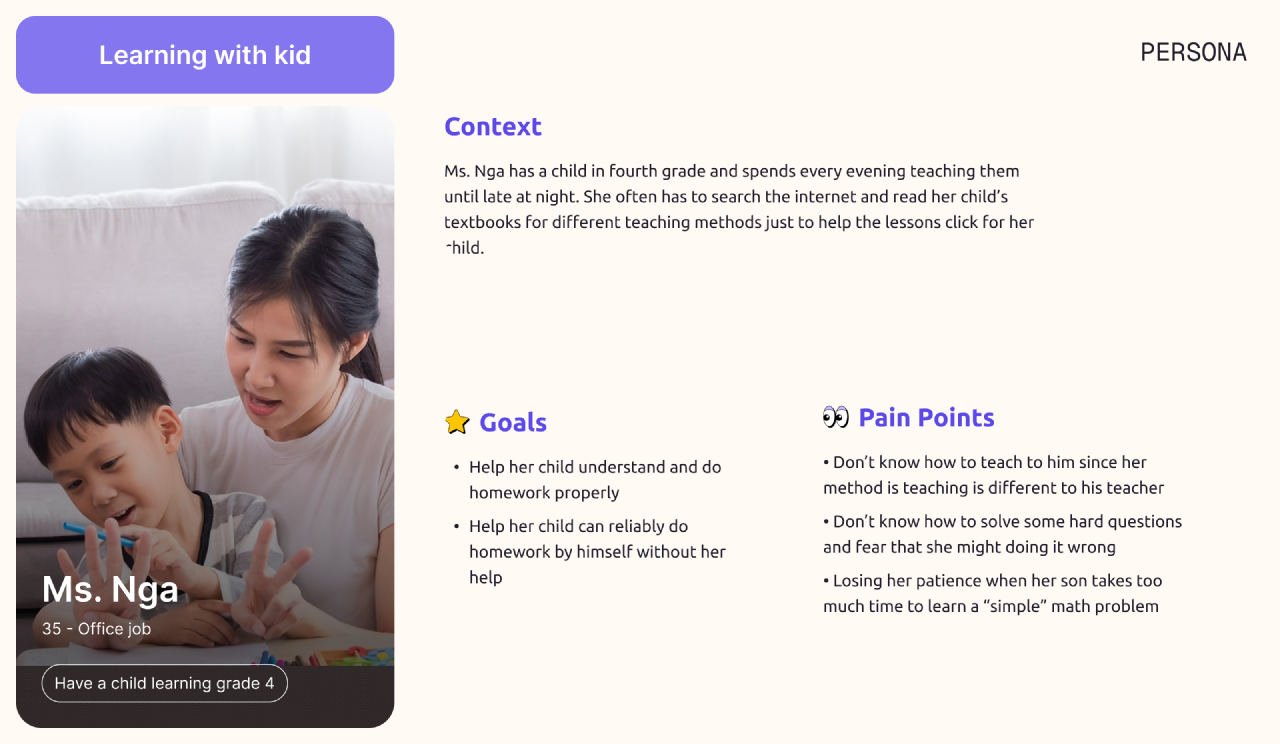 Learning with kid

PERSONA

Ms. Nga

35 - Office job

Have a child learning grade 4

Context

Ms. Nga has a child in fourth grade and spends every evening teaching them until late at night. She often has to search the internet and read her child's textbooks for different teaching methods just to help the lessons click for her child.

Goals

• Help her child understand and do homework properly

• Help her child can reliably do homework by himself without her help

Pain Points

• Don't know how to teach to him since her method is teaching is different to his teacher

• Don't know how to solve some hard questions and fear that she might doing it wrong

• Losing her patience when her son takes too much time to learn a "simple" math problem